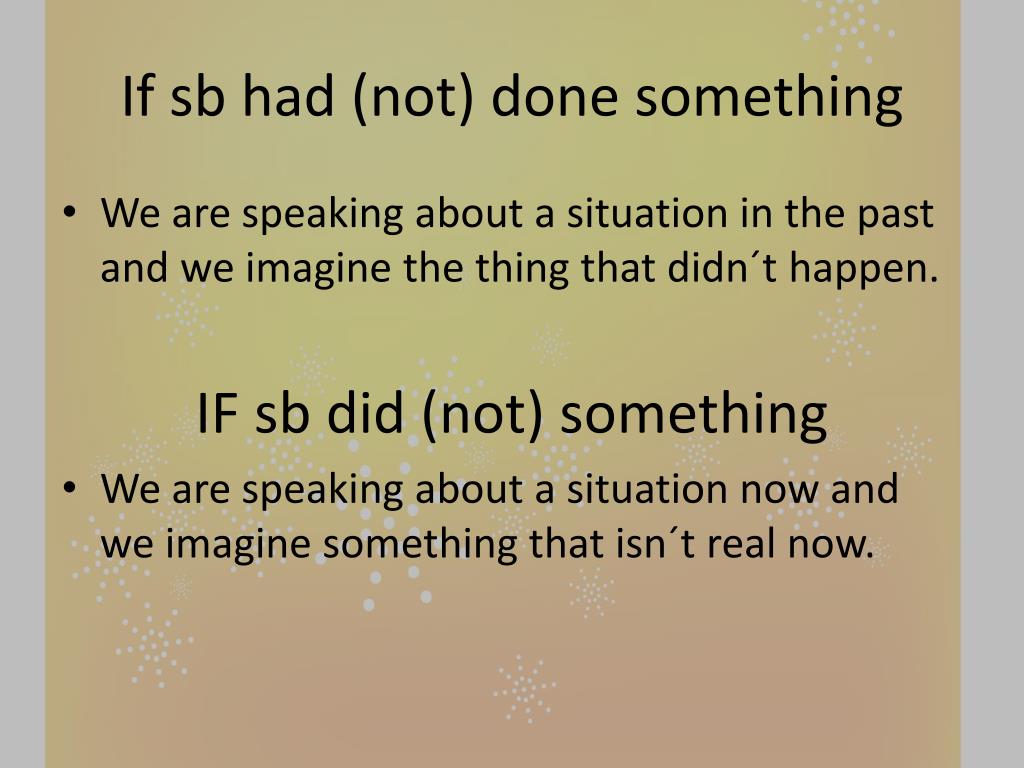 If sb had (not) done something

• We are speaking about a situation in the past and we imagine the thing that didn´t happen.

IF sb did (not) something

• We are speaking about a situation now and we imagine something that isn´t real now.